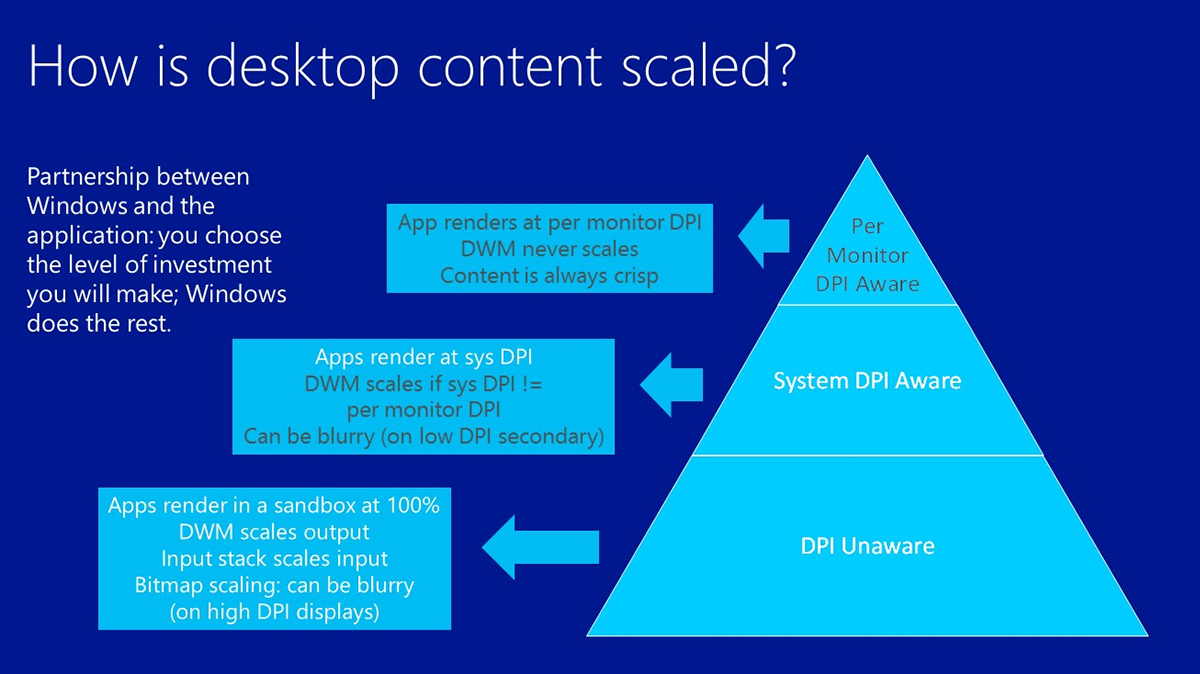 How is desktop content scaled?

Partnership between Windows and the application: you choose the level of investment you will make; Windows does the rest.

App renders at per monitor DPI
DWM never scales
Content is always crisp

Per Monitor DPI Aware

Apps render at sys DPI
DWM scales if sys DPI != per monitor DPI
Can be blurry (on low DPI secondary)

System DPI Aware

Apps render in a sandbox at 100%
DWM scales output
Input stack scales input
Bitmap scaling: can be blurry (on high DPI displays)

DPI Unaware